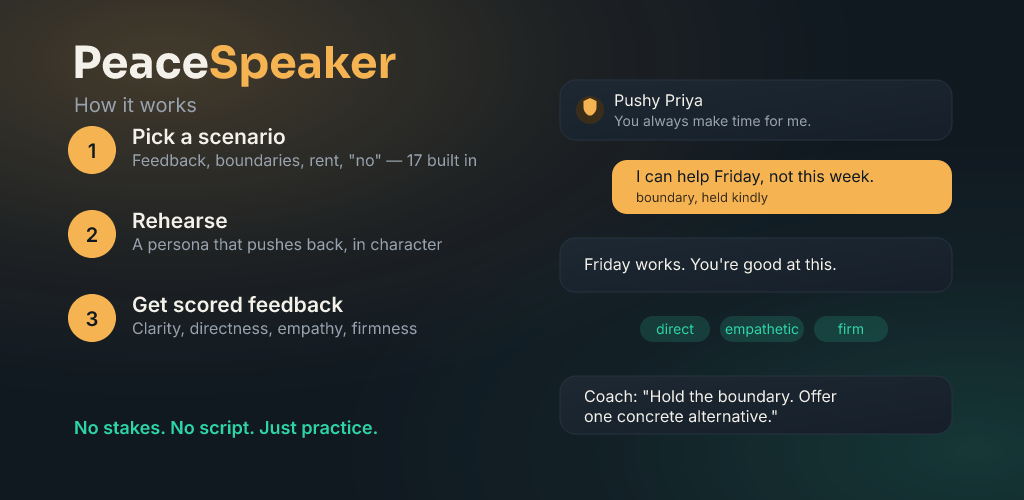 PeaceSpeaker

How it works

1
Pick a scenario
Feedback, boundaries, rent, "no" — 17 built in

2
Rehearse
A persona that pushes back, in character

3
Get scored feedback
Clarity, directness, empathy, firmness

No stakes. No script. Just practice.

Pushy Priya
You always make time for me.

I can help Friday, not this week.
boundary, held kindly

Friday works. You're good at this.

direct
empathetic
firm

Coach: "Hold the boundary. Offer one concrete alternative."